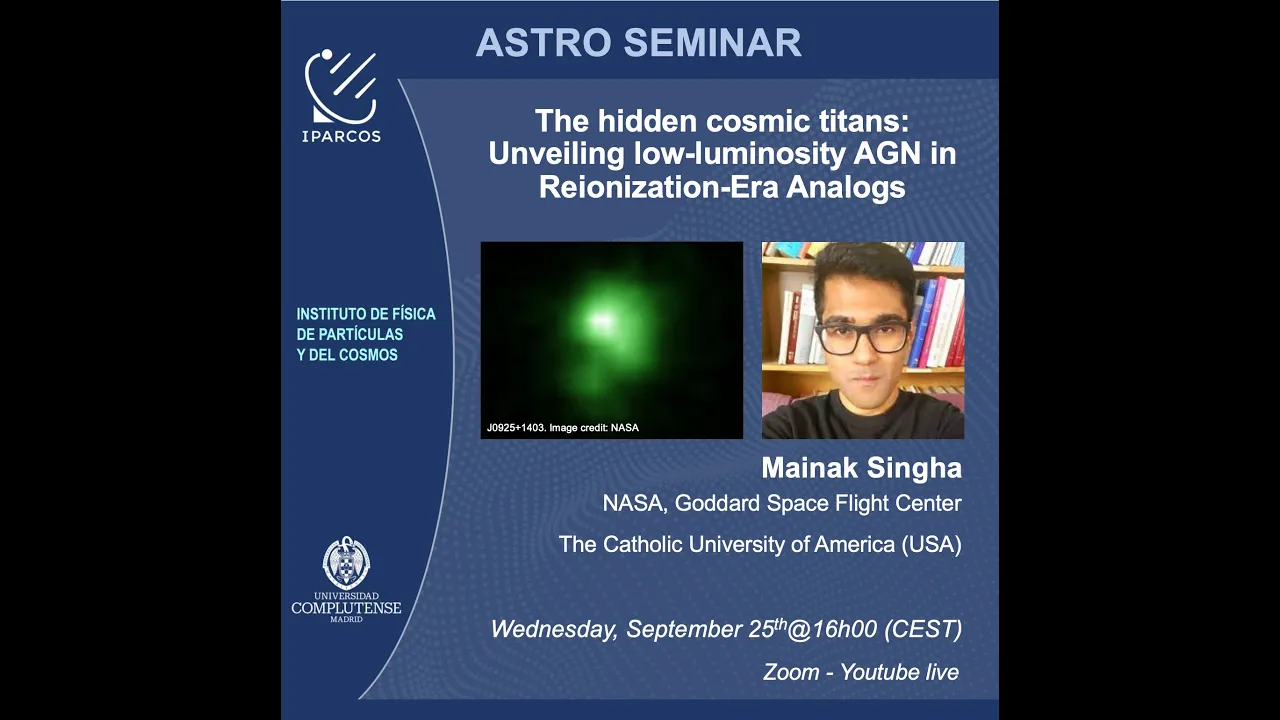 ASTRO SEMINAR

IPARCOS

The hidden cosmic titans: Unveiling low-luminosity AGN in Reionization-Era Analogs

INSTITUTO DE FÍSICA DE PARTÍCULAS Y DEL COSMOS

J0925+1403. Image credit: NASA

Mainak Singha

NASA, Goddard Space Flight Center

The Catholic University of America (USA)

UNIVERSIDAD COMPLUTENSE MADRID

Wednesday, September 25$^{th}$@16h00 (CEST)

Zoom - Youtube live